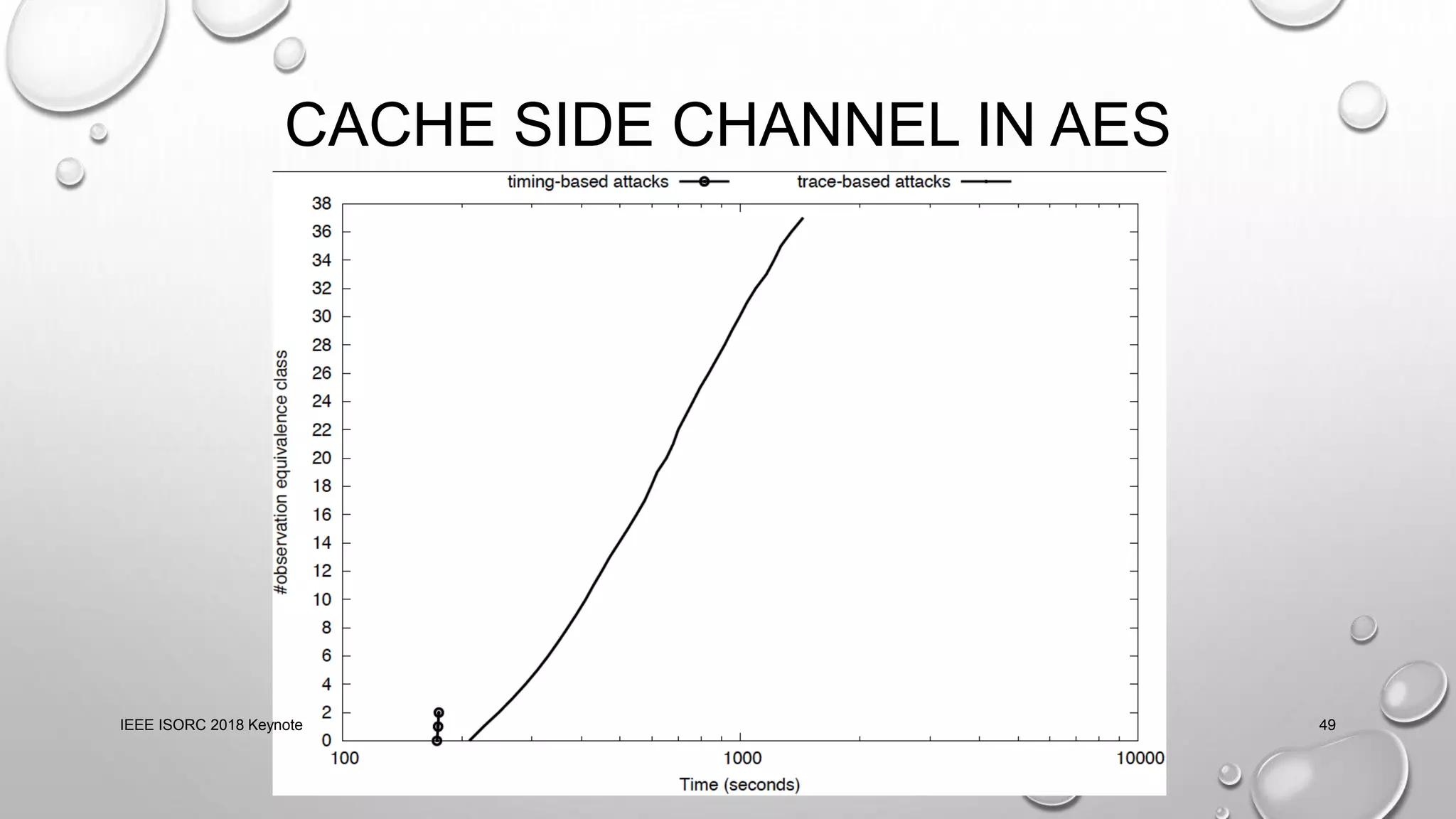 CACHE SIDE CHANNEL IN AES

timing-based attacks
trace-based attacks

#observation equivalence class

38
36
34
32
30
28
26
24
22
20
18
16
14
12
10
8
6
4
2
0

100
1000
10000

Time (seconds)

IEEE ISORC 2018 Keynote

49